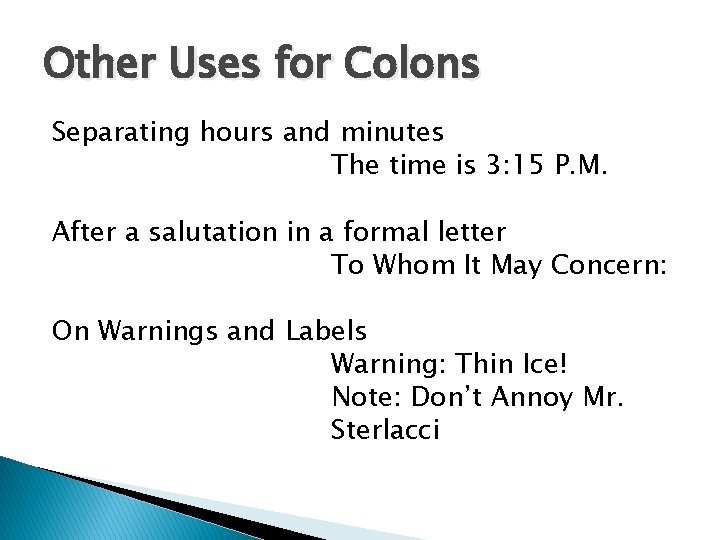 Other Uses for Colons

Separating hours and minutes
The time is 3:15 P.M.

After a salutation in a formal letter
To Whom It May Concern:

On Warnings and Labels
Warning: Thin Ice!
Note: Don’t Annoy Mr. Sterlacci